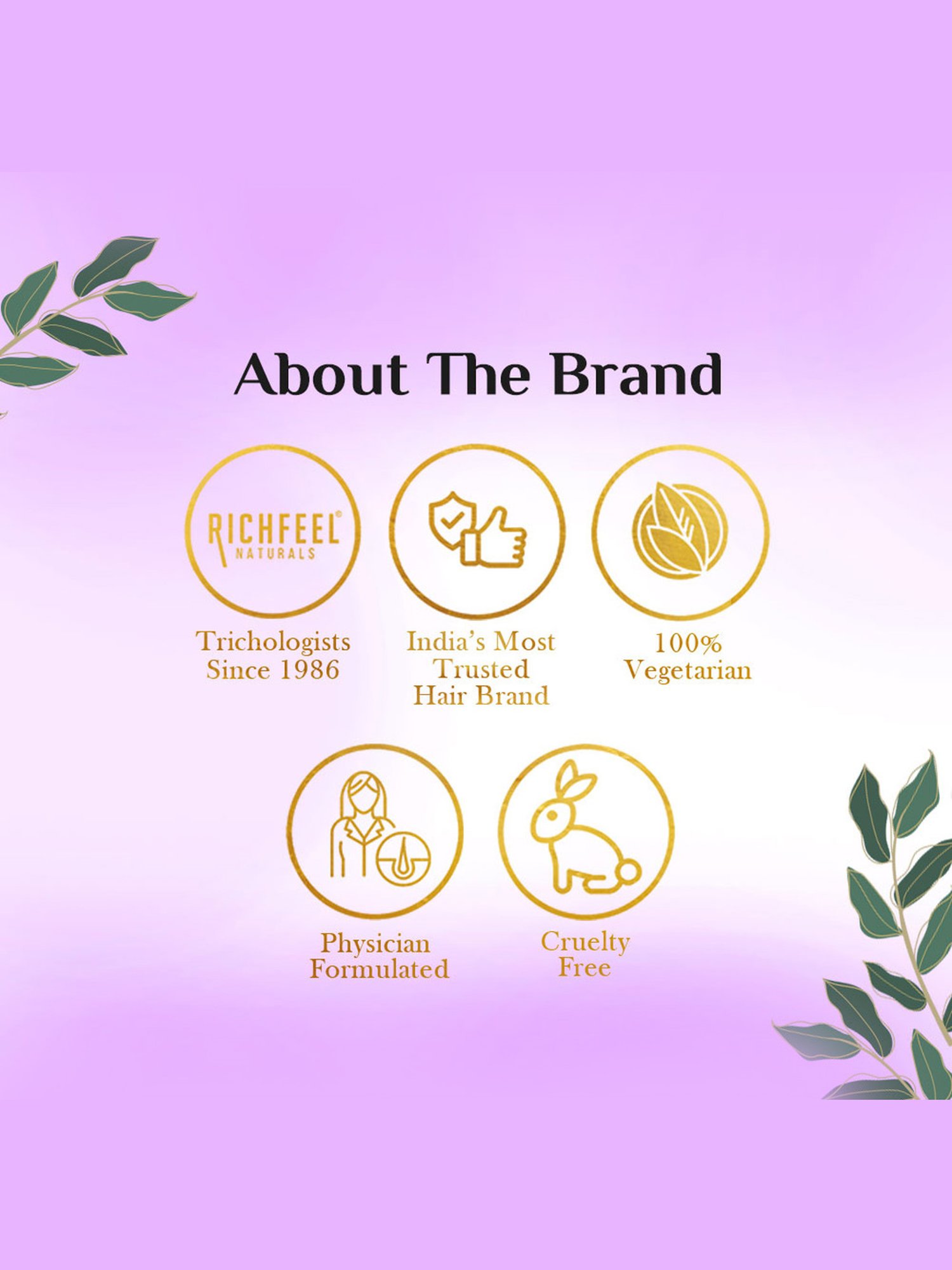 About The Brand

RICHFEEL®
NATURALS

Trichologists Since 1986

India's Most Trusted Hair Brand

100% Vegetarian

Physician Formulated

Cruelty Free